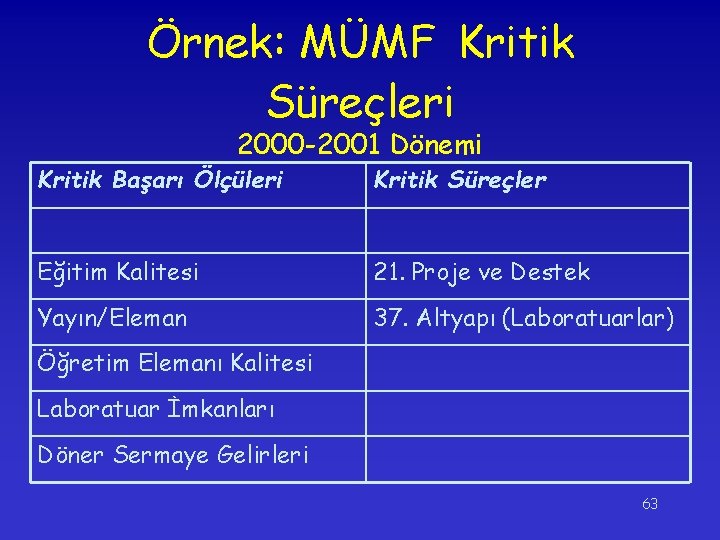 Örnek: MÜMF Kritik Süreçleri
2000-2001 Dönemi

| Kritik Başarı Ölçüleri | Kritik Süreçler |
|---|---|
| | |
| Eğitim Kalitesi | 21. Proje ve Destek |
| Yayın/Eleman | 37. Altyapı (Laboratuarlar) |
| Öğretim Elemanı Kalitesi | |
| Laboratuar İmkanları | |
| Döner Sermaye Gelirleri | |

63